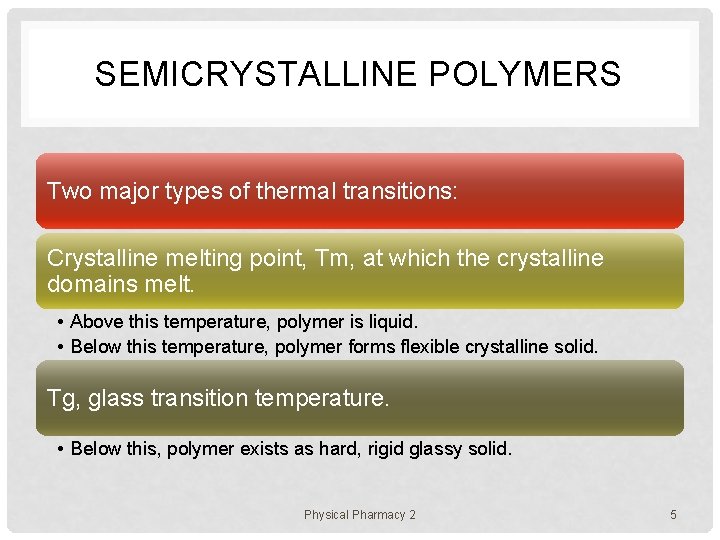 SEMICRYSTALLINE POLYMERS

Two major types of thermal transitions:

Crystalline melting point, Tm, at which the crystalline domains melt.

• Above this temperature, polymer is liquid.
• Below this temperature, polymer forms flexible crystalline solid.

Tg, glass transition temperature.

• Below this, polymer exists as hard, rigid glassy solid.

Physical Pharmacy 2

5